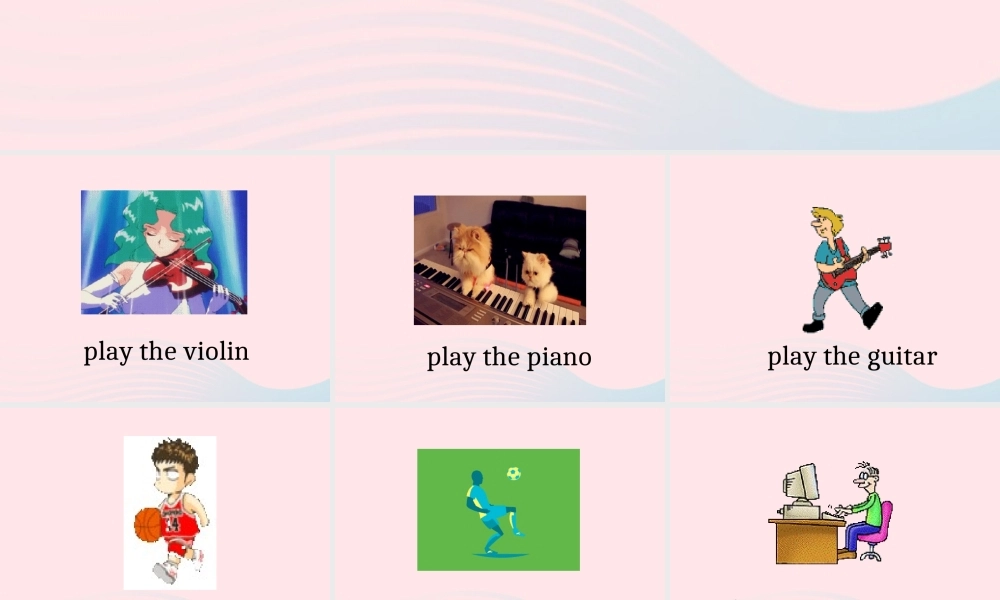 play the violin

play the piano

play the guitar